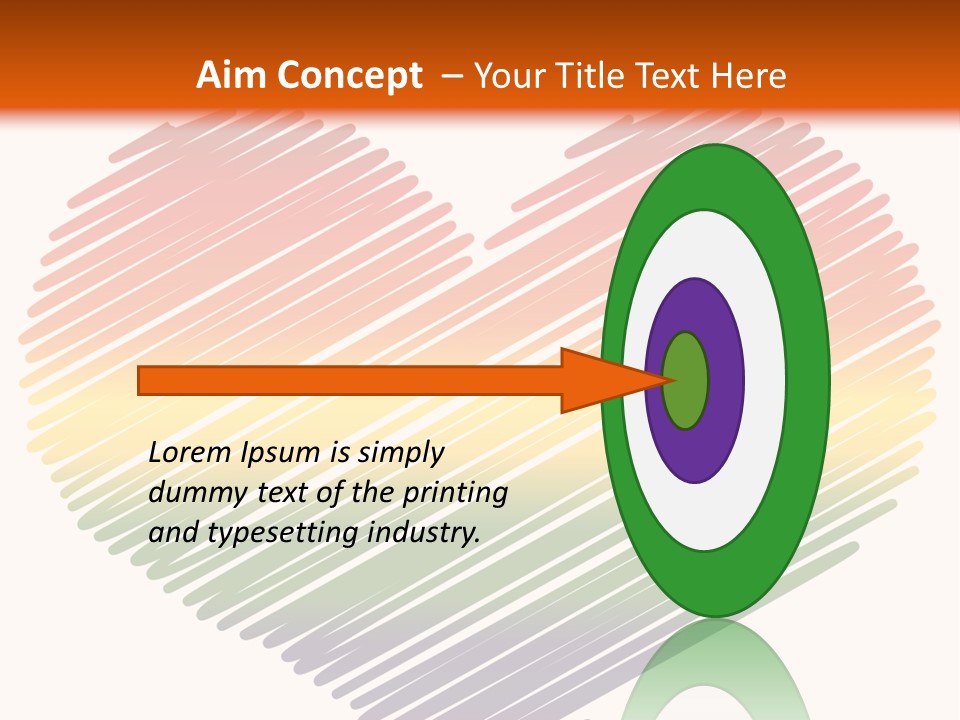 Aim Concept – Your Title Text Here

Lorem Ipsum is simply dummy text of the printing and typesetting industry.